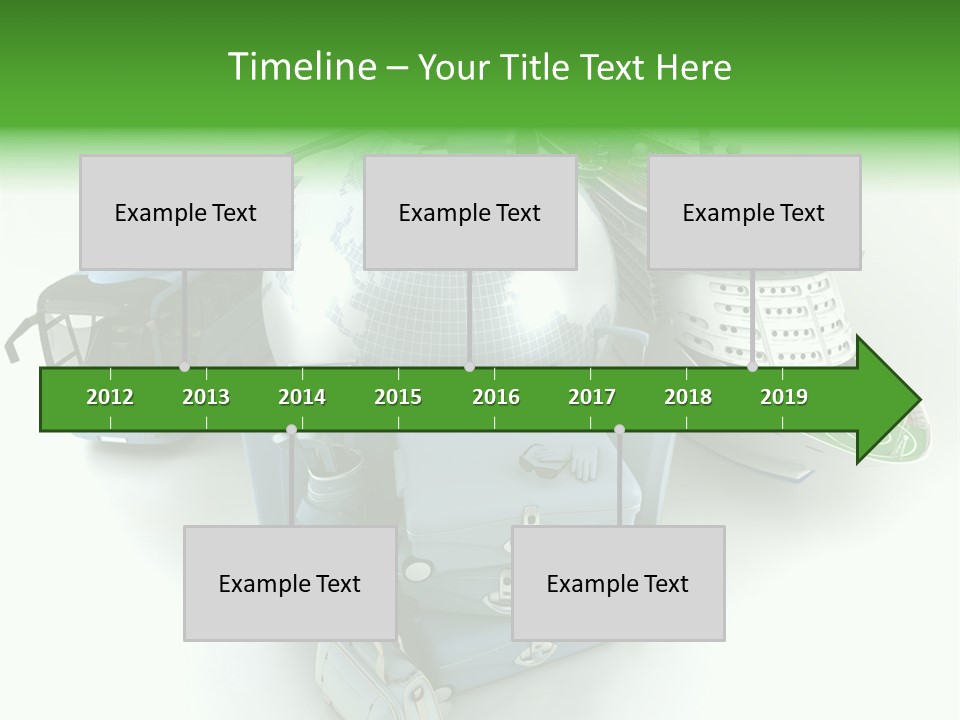 Timeline – Your Title Text Here

Example Text

Example Text

Example Text

2012 2013 2014 2015 2016 2017 2018 2019

Example Text

Example Text